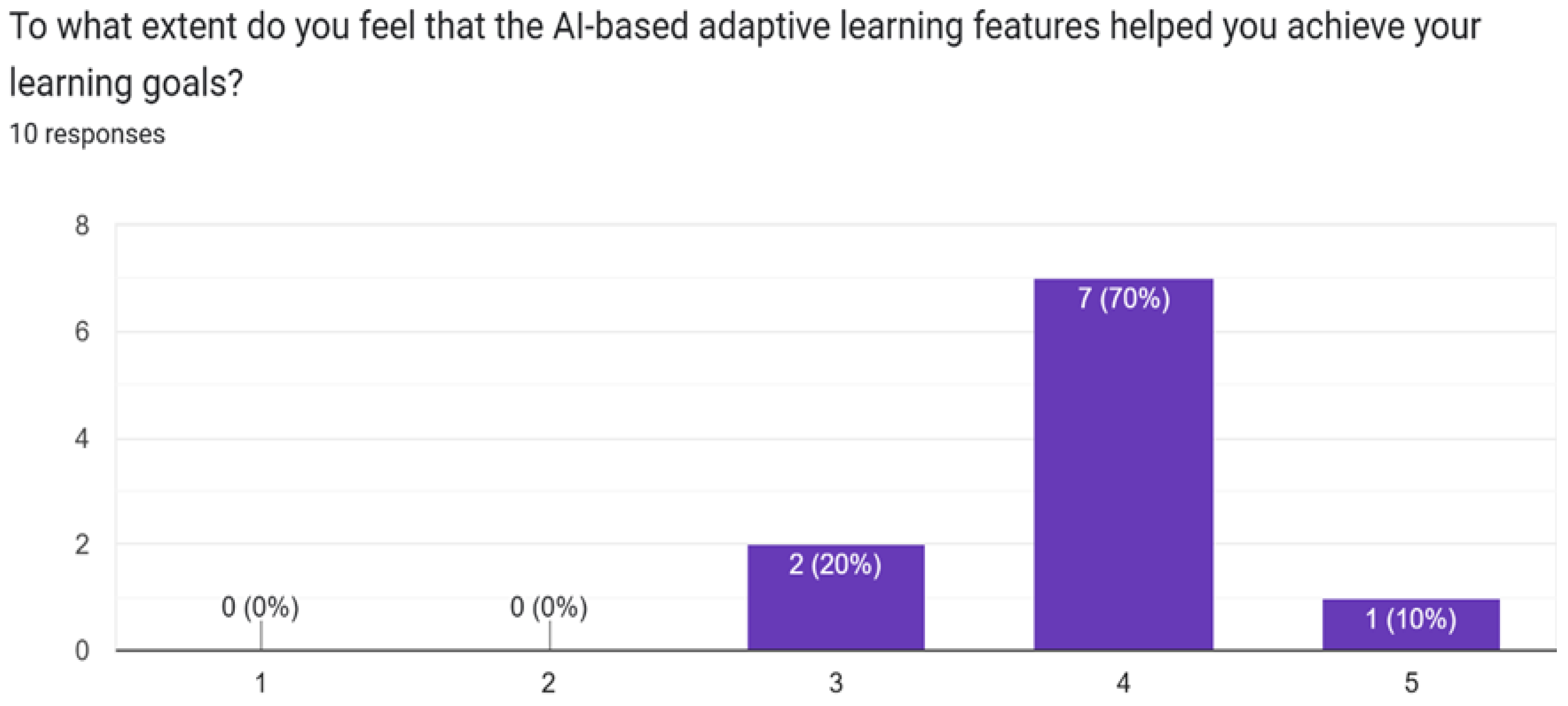 To what extent do you feel that the AI-based adaptive learning features helped you achieve your learning goals?
10 responses

8
6
4
2
0

0 (0%)
0 (0%)
2 (20%)
7 (70%)
1 (10%)

1
2
3
4
5